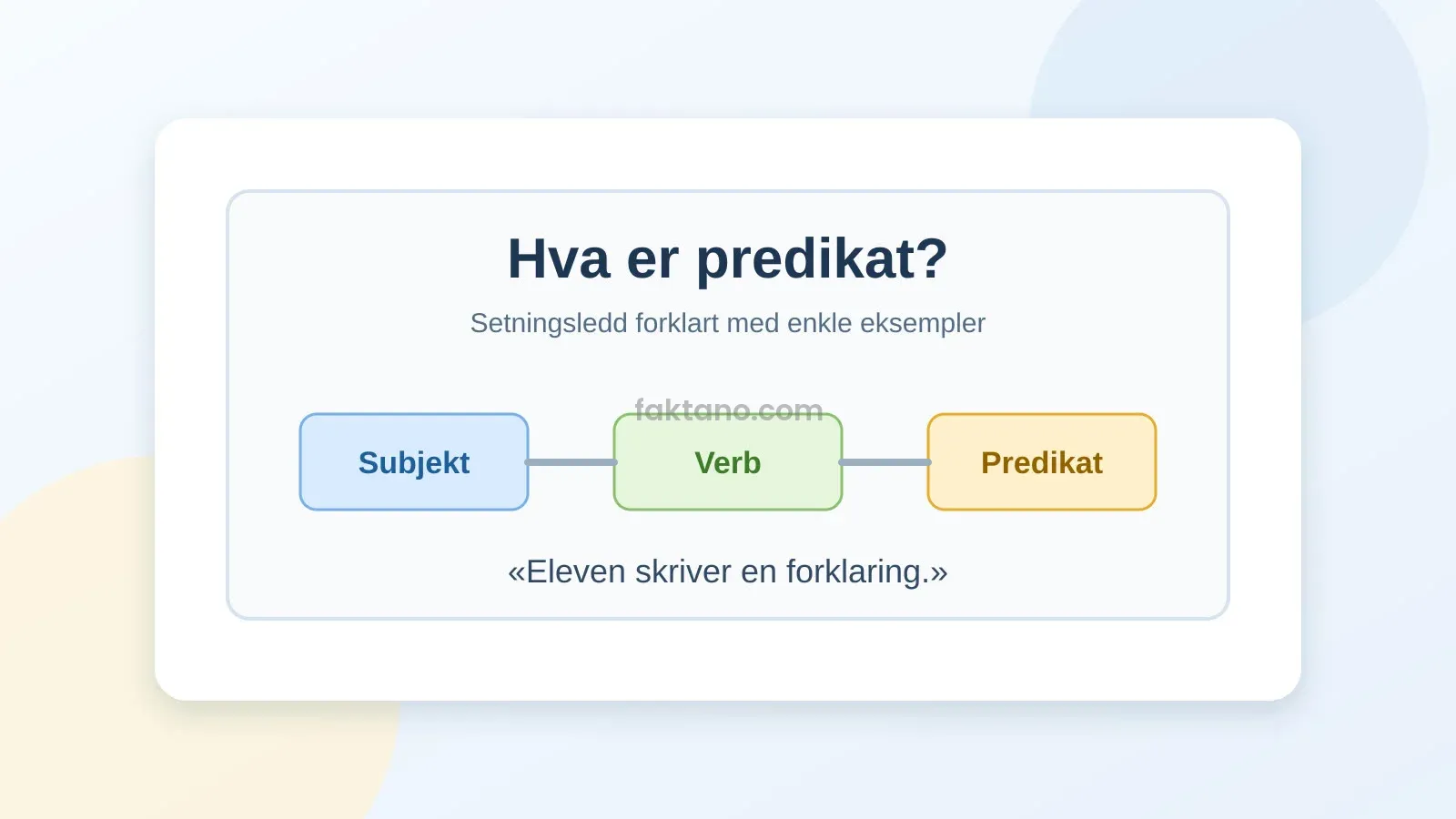 Hva er predikat?

Setningsledd forklart med enkle eksempler

faktano.com

Subjekt

Verb

Predikat

«Eleven skriver en forklaring.»